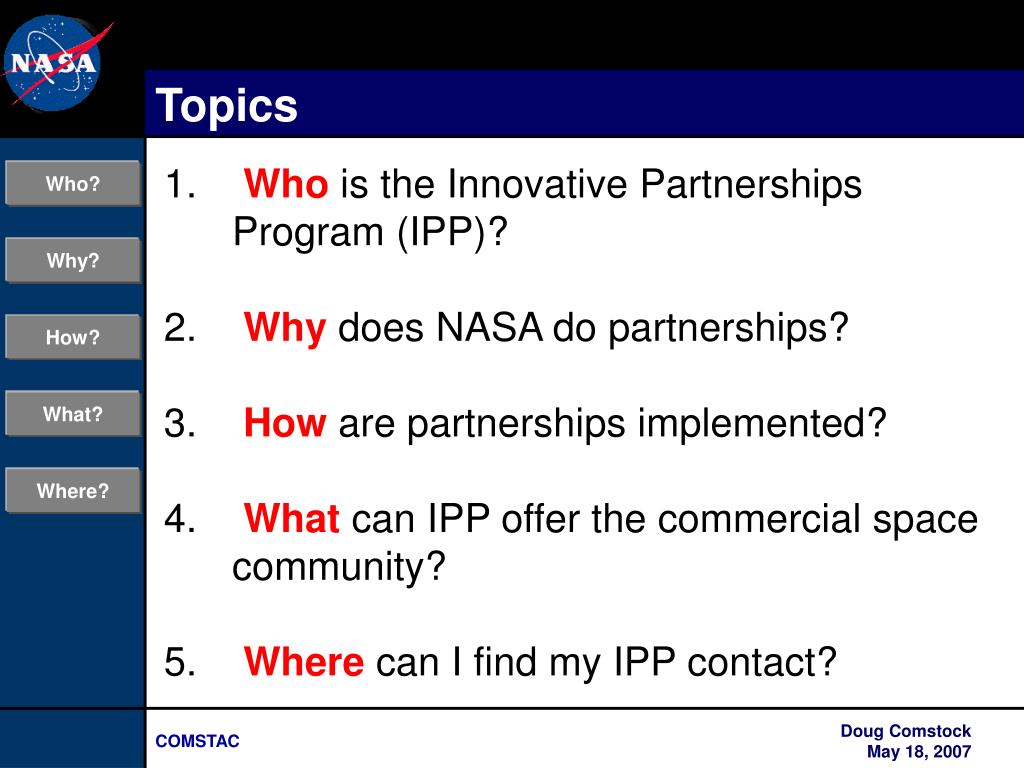 NASA

Topics

Who?

Why?

How?

What?

Where?

1. Who is the Innovative Partnerships Program (IPP)?

2. Why does NASA do partnerships?

3. How are partnerships implemented?

4. What can IPP offer the commercial space community?

5. Where can I find my IPP contact?

COMSTAC

Doug Comstock
May 18, 2007